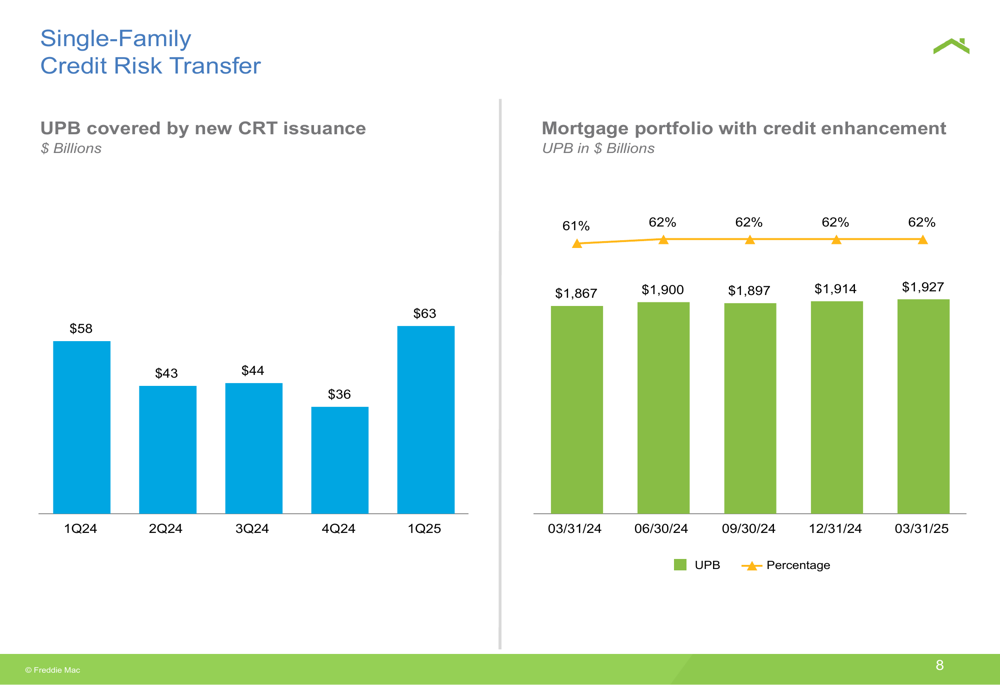 Single-Family
Credit Risk Transfer

UPB covered by new CRT issuance
$ Billions

$58
$43
$44
$36
$63

1Q24
2Q24
3Q24
4Q24
1Q25

Mortgage portfolio with credit enhancement
UPB in $ Billions

61%
62%
62%
62%
62%

$1,867
$1,900
$1,897
$1,914
$1,927

03/31/24
06/30/24
09/30/24
12/31/24
03/31/25

UPB
Percentage

© Freddie Mac

8